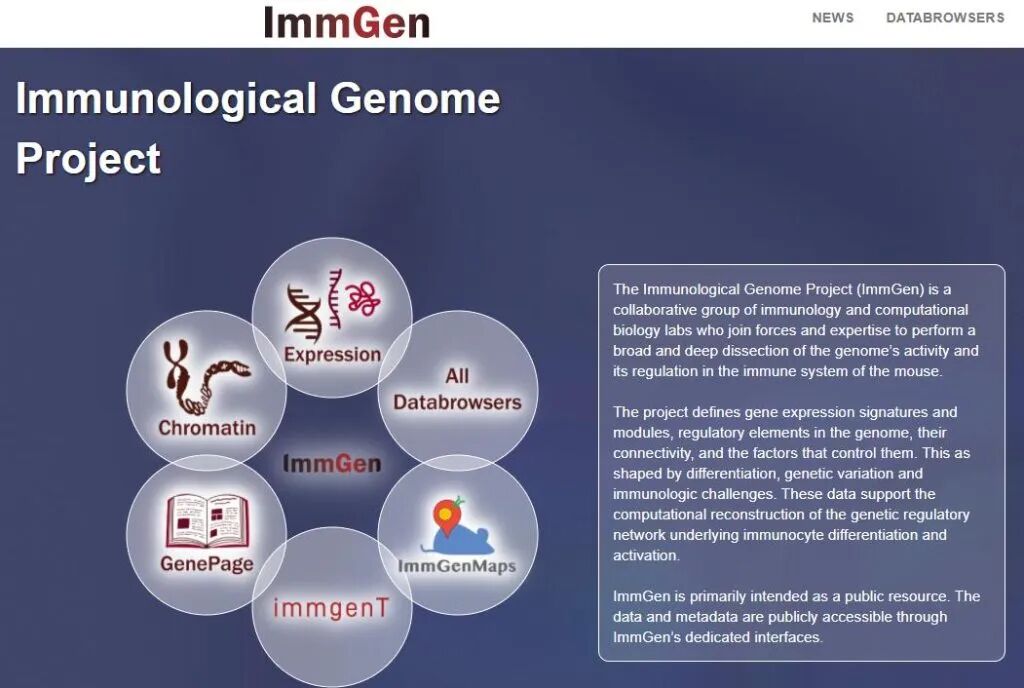 ImmGen

NEWS DATABROWSERS

Immunological Genome Project

Expression

Chromatin

All Databrowsers

ImmGen

GenePage

ImmGenMaps

immgenT

The Immunological Genome Project (ImmGen) is a collaborative group of immunology and computational biology labs who join forces and expertise to perform a broad and deep dissection of the genome's activity and its regulation in the immune system of the mouse.

The project defines gene expression signatures and modules, regulatory elements in the genome, their connectivity, and the factors that control them. This as shaped by differentiation, genetic variation and immunologic challenges. These data support the computational reconstruction of the genetic regulatory network underlying immunocyte differentiation and activation.

ImmGen is primarily intended as a public resource. The data and metadata are publicly accessible through ImmGen's dedicated interfaces.